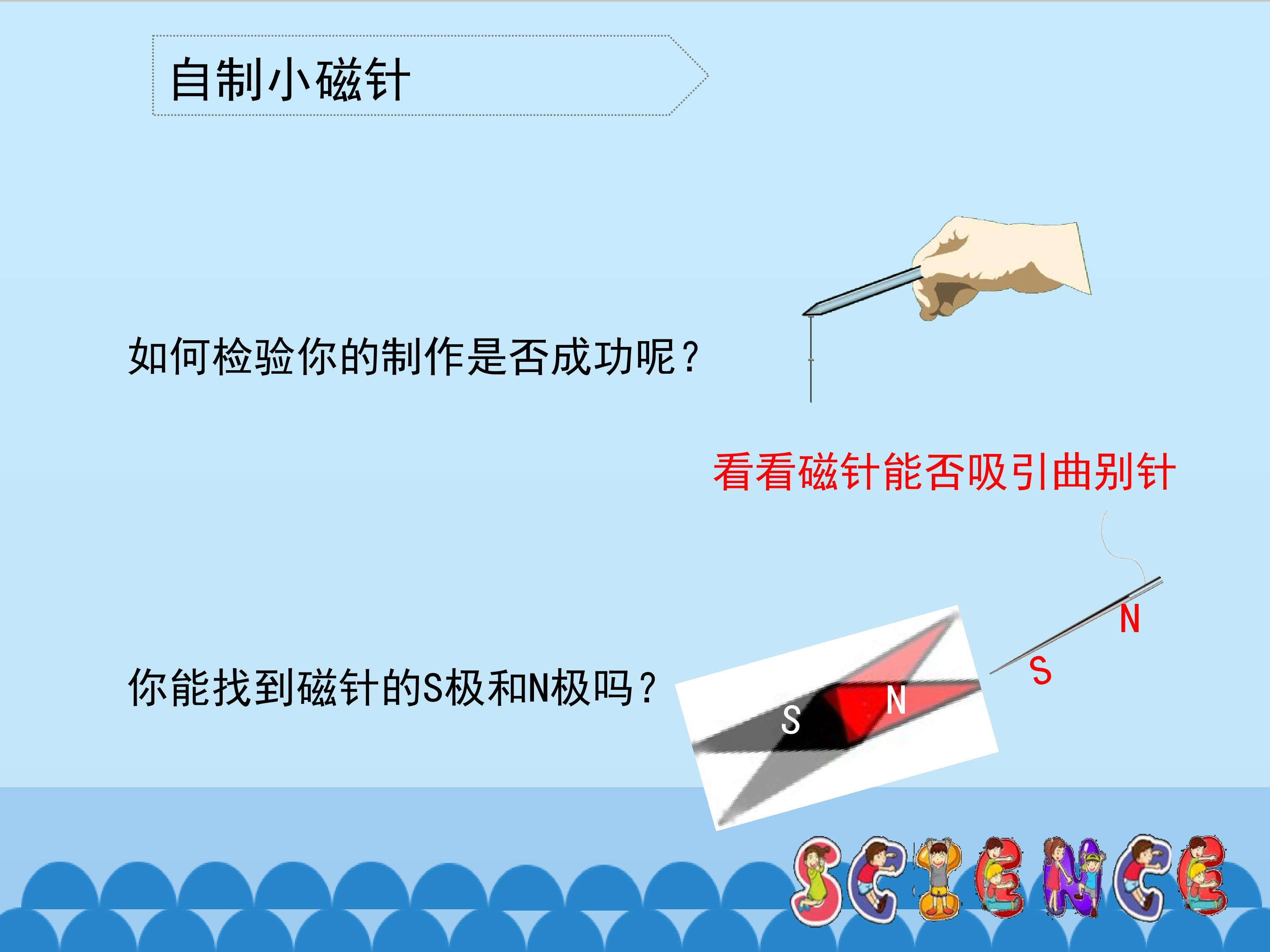 自制小磁针

如何检验你的制作是否成功呢？

看看磁针能否吸引曲别针

你能找到磁针的S极和N极吗？

S
N

S
N

SCIENCE